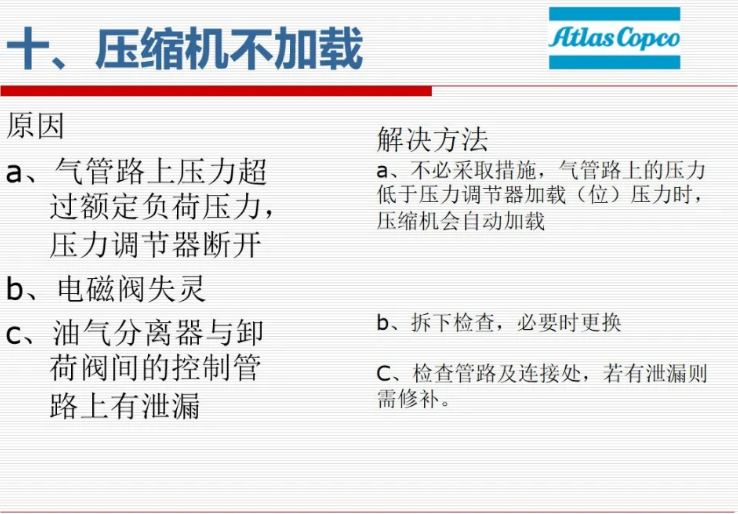 十、压缩机不加载

Atlas Copco

原因

a、气管路上压力超过额定负荷压力，压力调节器断开

b、电磁阀失灵

c、油气分离器与卸荷阀间的控制管路上有泄漏

解决方法

a、不必采取措施，气管路上的压力低于压力调节器加载（位）压力时，压缩机会自动加载

b、拆下检查，必要时更换

C、检查管路及连接处，若有泄漏则需修补。